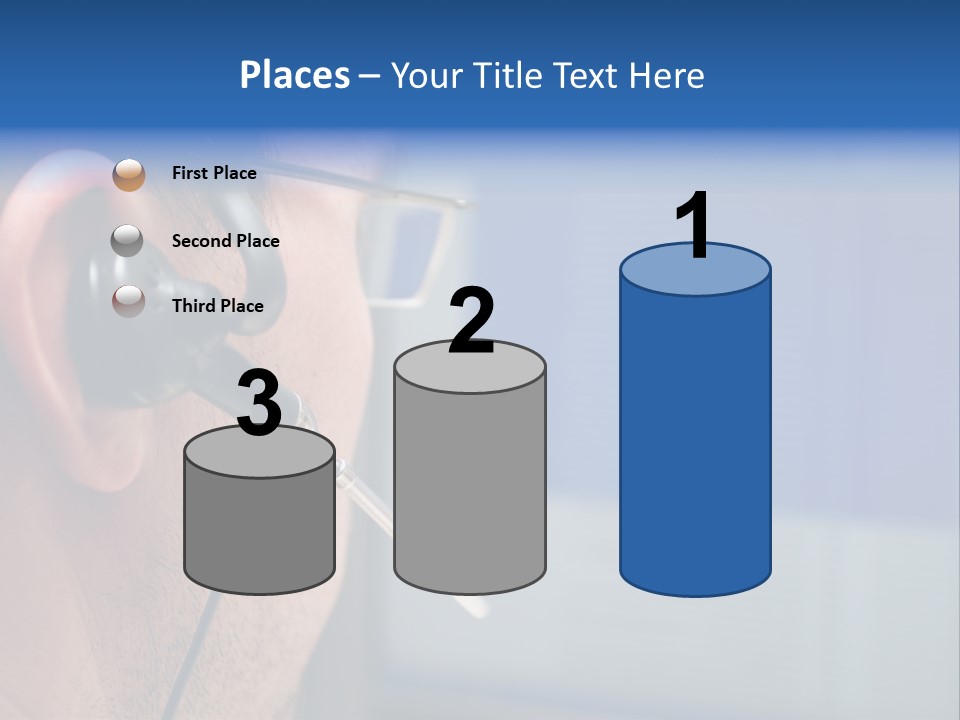 Places – Your Title Text Here

First Place

Second Place

Third Place

3

2

1